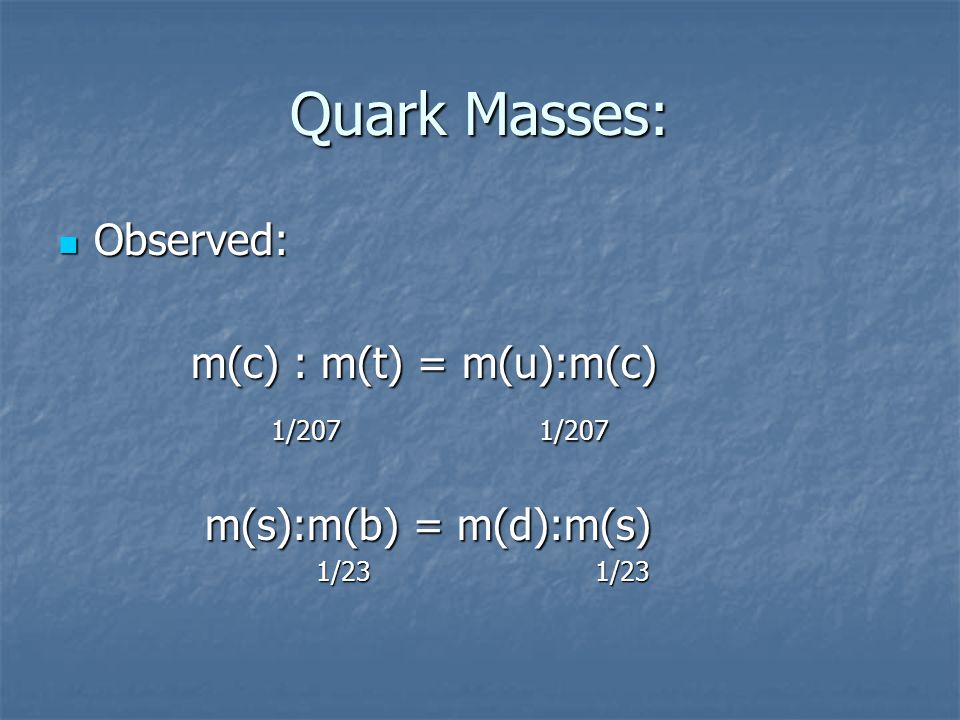 Quark Masses:

Observed:

m(c) : m(t) = m(u):m(c)

1/207 1/207

m(s):m(b) = m(d):m(s)

1/23 1/23